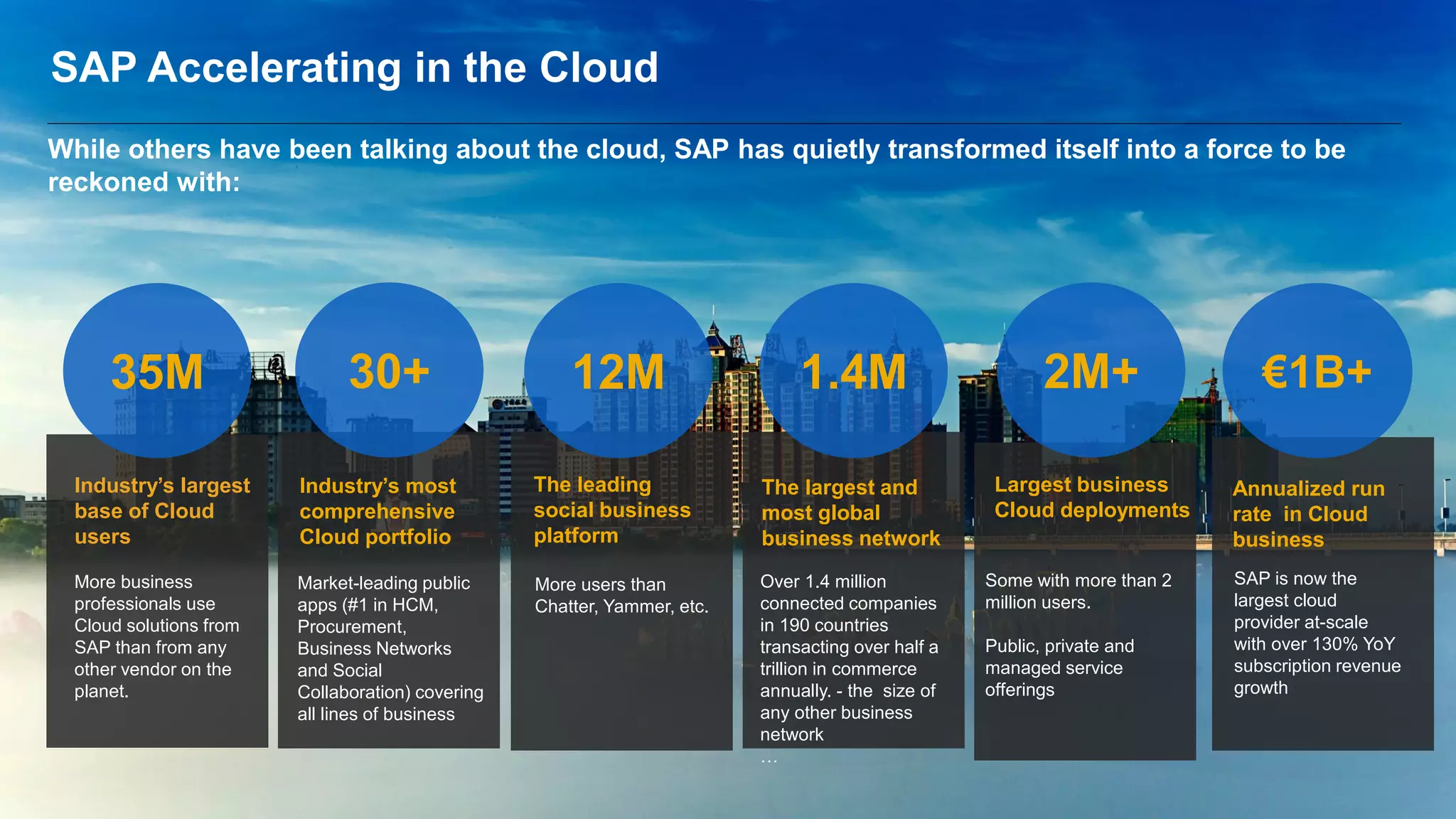 SAP Accelerating in the Cloud

While others have been talking about the cloud, SAP has quietly transformed itself into a force to be reckoned with:

35M

Industry's largest base of Cloud users

More business professionals use Cloud solutions from SAP than from any other vendor on the planet.

30+

Industry's most comprehensive Cloud portfolio

Market-leading public apps (#1 in HCM, Procurement, Business Networks and Social Collaboration) covering all lines of business

12M

The leading social business platform

More users than Chatter, Yammer, etc.

1.4M

The largest and most global business network

Over 1.4 million connected companies in 190 countries transacting over half a trillion in commerce annually. - the size of any other business network …

2M+

Largest business Cloud deployments

Some with more than 2 million users.

Public, private and managed service offerings

€1B+

Annualized run rate in Cloud business

SAP is now the largest cloud provider at-scale with over 130% YoY subscription revenue growth